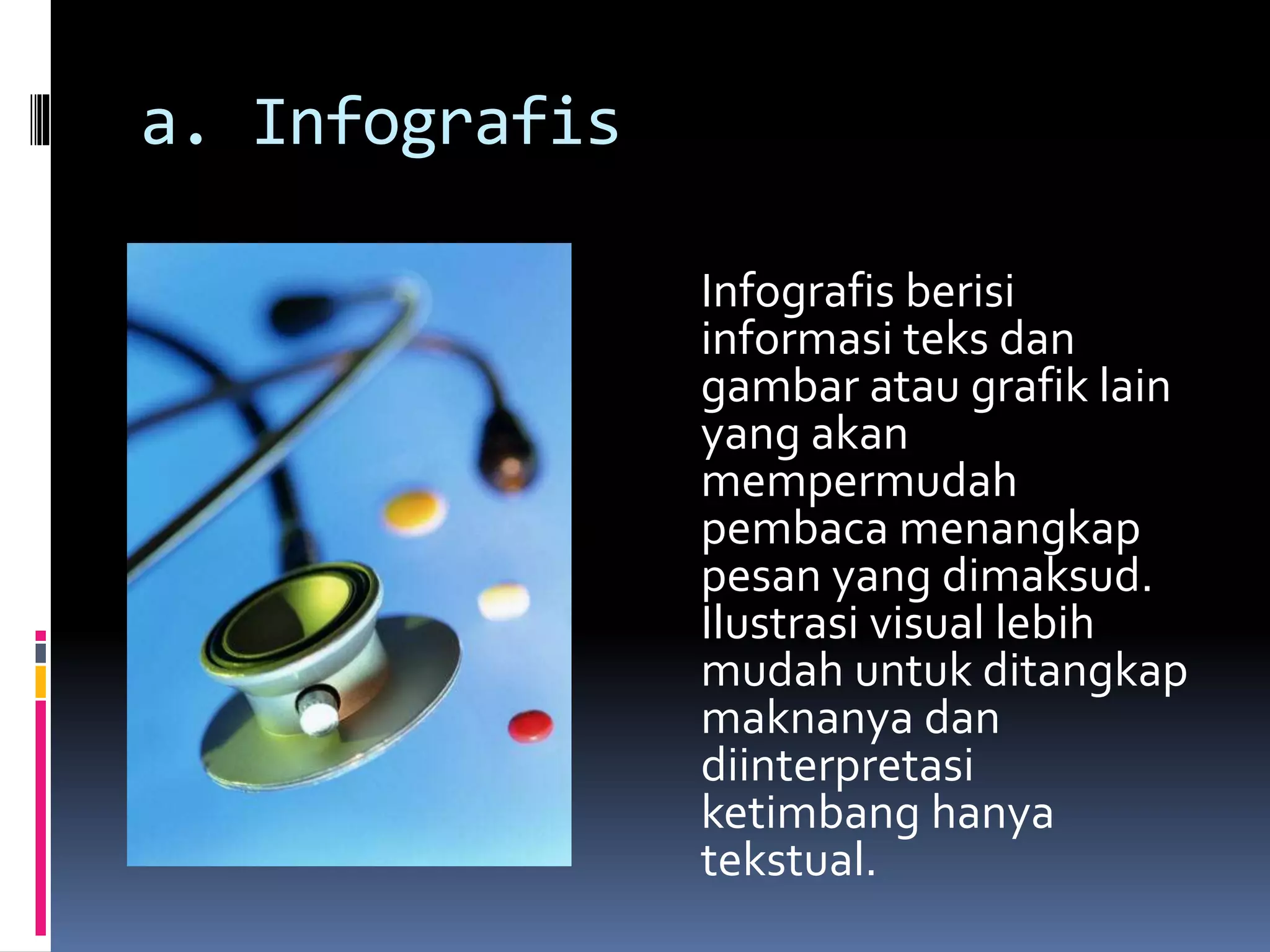 a. Infografis

Infografis berisi informasi teks dan gambar atau grafik lain yang akan mempermudah pembaca menangkap pesan yang dimaksud. Ilustrasi visual lebih mudah untuk ditangkap maknanya dan diinterpretasi ketimbang hanya tekstual.